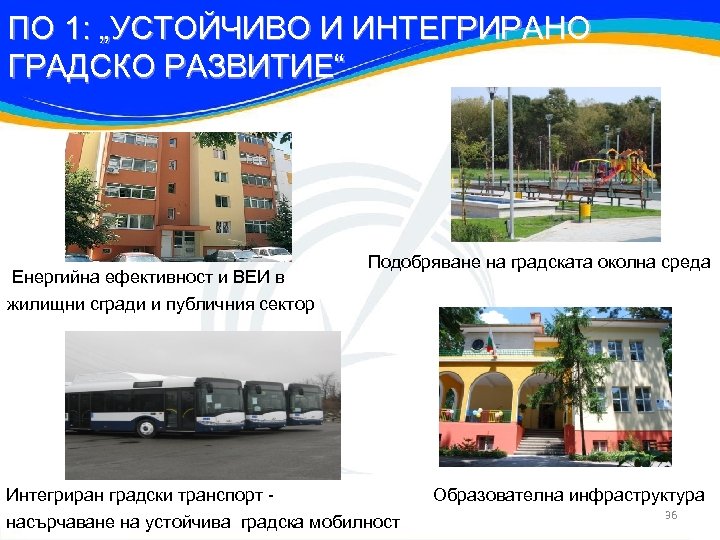 ПО 1: „УСТОЙЧИВО И ИНТЕГРИРАНО ГРАДСКО РАЗВИТИЕ“

Енергийна ефективност и ВЕИ в жилищни сгради и публичния сектор

Подобряване на градската околна среда

Интегриран градски транспорт - насърчаване на устойчива градска мобилност

Образователна инфраструктура

36